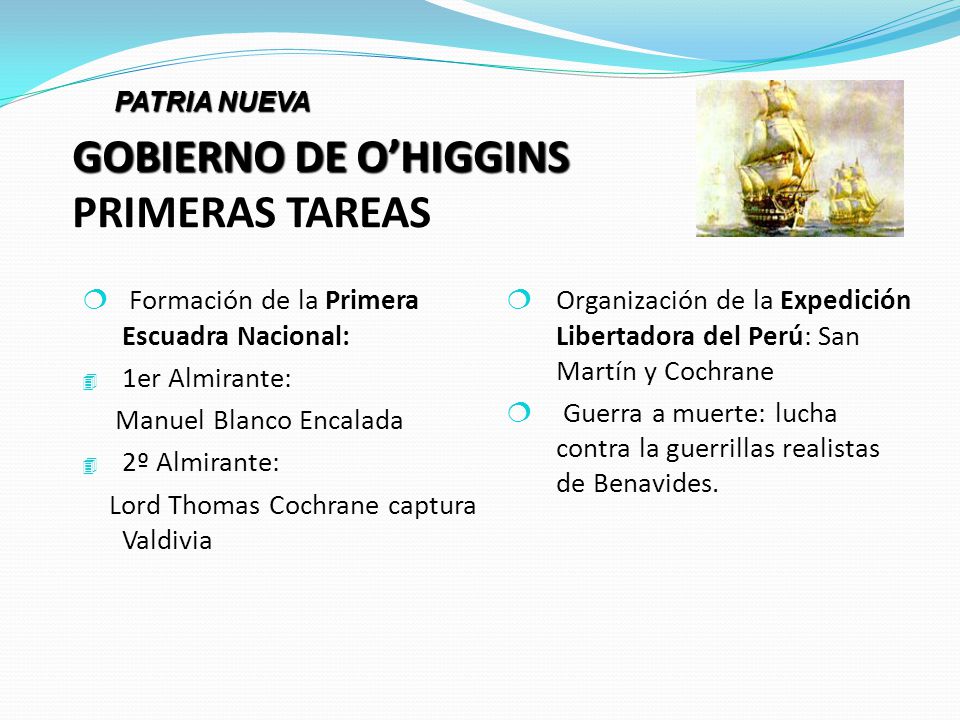 PATRIA NUEVA

GOBIERNO DE O'HIGGINS
PRIMERAS TAREAS

Formación de la Primera Escuadra Nacional:

1er Almirante:

Manuel Blanco Encalada

2º Almirante:

Lord Thomas Cochrane captura Valdivia

Organización de la Expedición Libertadora del Perú: San Martín y Cochrane

Guerra a muerte: lucha contra la guerrillas realistas de Benavides.